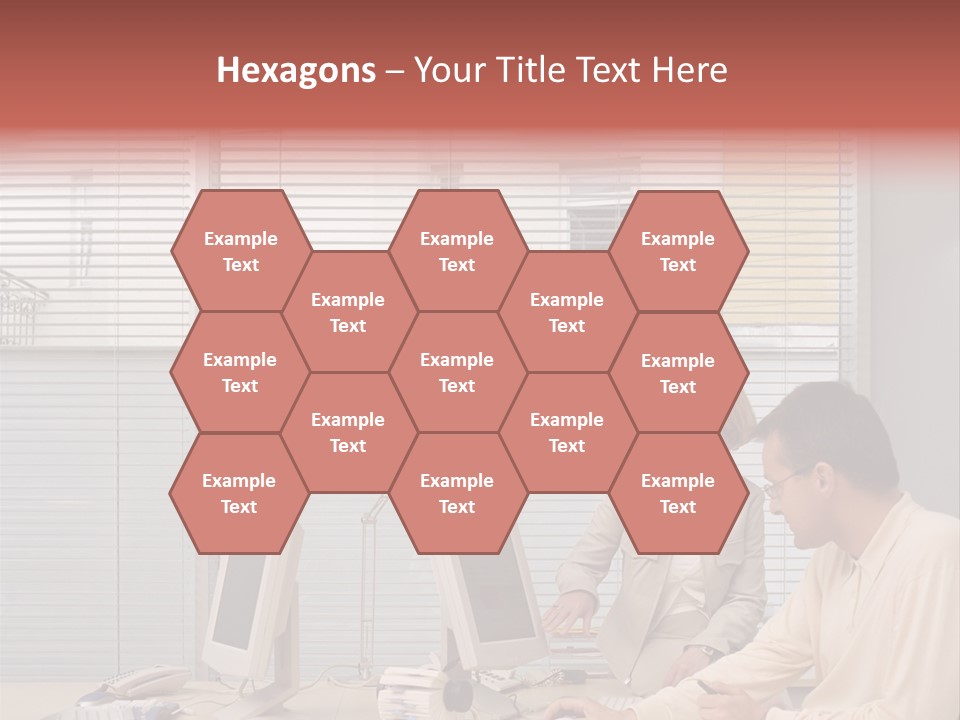 Hexagons – Your Title Text Here

Example Text

Example Text

Example Text

Example Text

Example Text

Example Text

Example Text

Example Text

Example Text

Example Text

Example Text

Example Text

Example Text